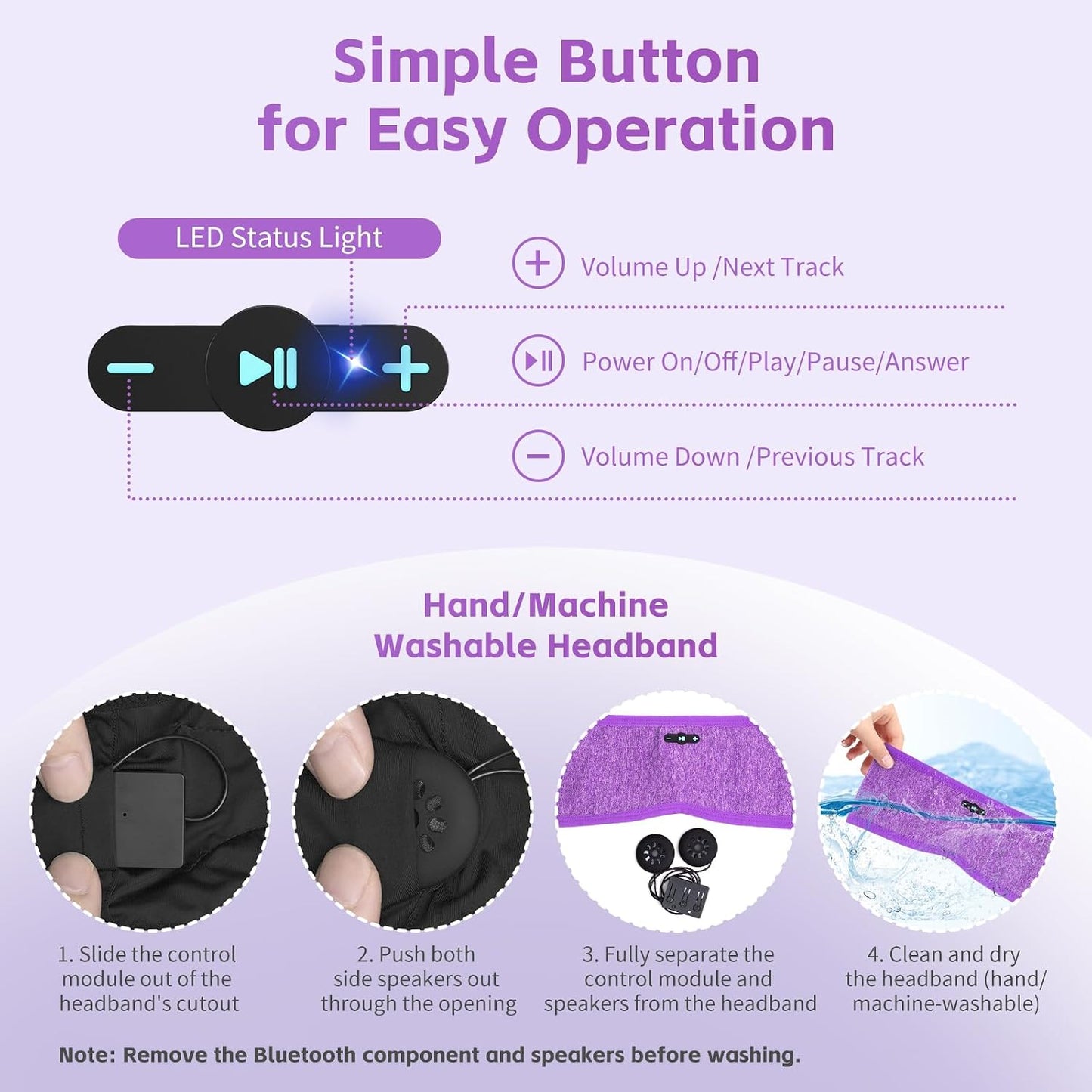 Simple Button for Easy Operation

LED Status Light

Volume Up /Next Track

Power On/Off/Play/Pause/Answer

Volume Down /Previous Track

Hand/Machine Washable Headband

1. Slide the control module out of the headband's cutout

2. Push both side speakers out through the opening

3. Fully separate the control module and speakers from the headband

4. Clean and dry the headband (hand/ machine-washable)

Note: Remove the Bluetooth component and speakers before washing.